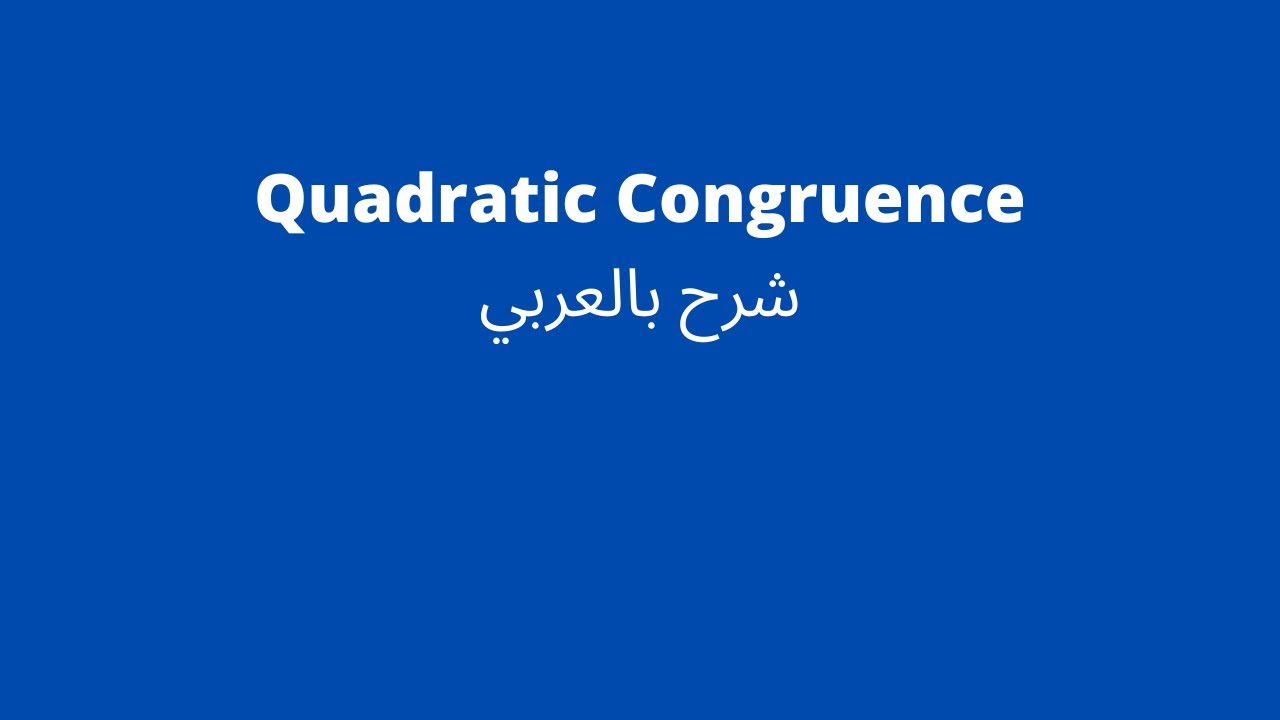 Quadratic Congruence

شرح بالعربي